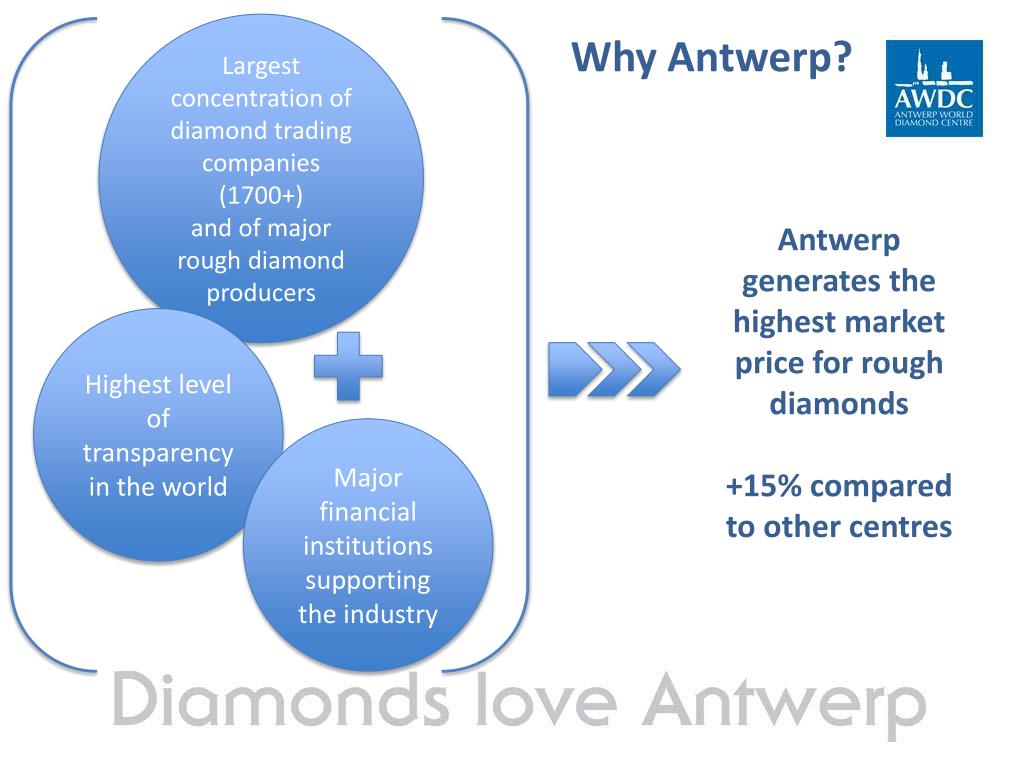 Why Antwerp?

AWDC
ANTWERP WORLD DIAMOND CENTRE

Largest concentration of diamond trading companies (1700+) and of major rough diamond producers

Highest level of transparency in the world

Major financial institutions supporting the industry

Antwerp generates the highest market price for rough diamonds

+15% compared to other centres

Diamonds love Antwerp